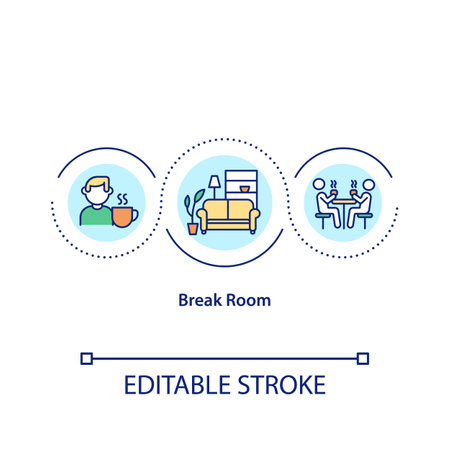 Break Room

EDITABLE STROKE